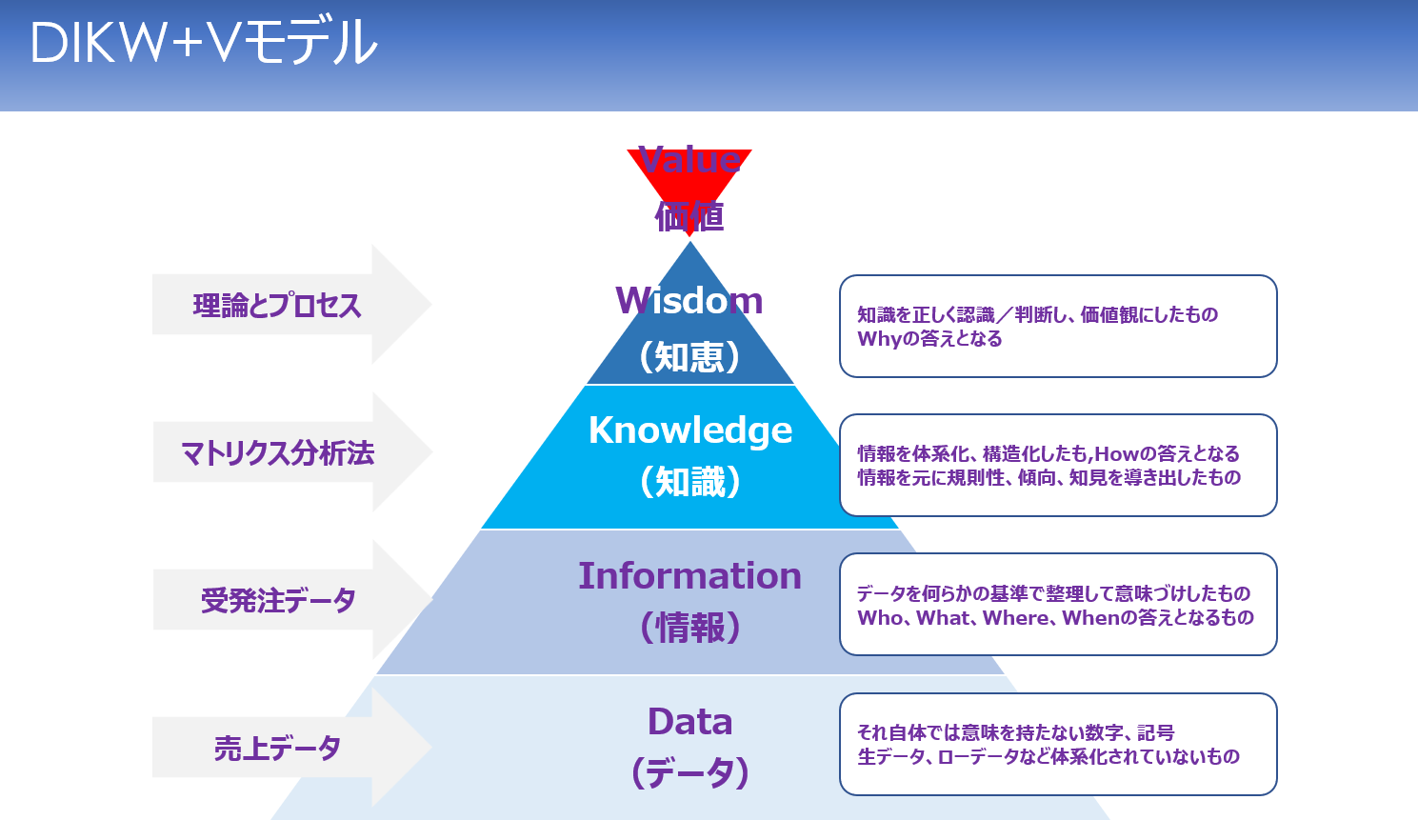 DIKW+Vモデル

Value
価値

理論とプロセス

Wisdom
(知恵)

知識を正しく認識/判断し、価値観にしたもの
Whyの答えとなる

マトリクス分析法

Knowledge
(知識)

情報を体系化、構造化したも,Howの答えとなる
情報を元に規則性、傾向、知見を導き出したもの

受発注データ

Information
(情報)

データを何らかの基準で整理して意味づけしたもの
Who、What、Where、Whenの答えとなるもの

売上データ

Data
(データ)

それ自体では意味を持たない数字、記号
生データ、ローデータなど体系化されていないもの